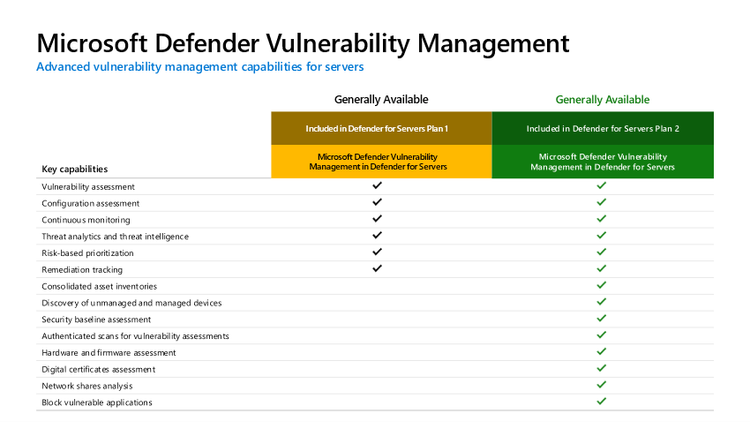 Microsoft Defender Vulnerability Management
Advanced vulnerability management capabilities for servers

| | Generally Available | Generally Available |
|---|---|---|
| | Included in Defender for Servers Plan 1 | Included in Defender for Servers Plan 2 |
| Key capabilities | Microsoft Defender Vulnerability Management in Defender for Servers | Microsoft Defender Vulnerability Management in Defender for Servers |
| Vulnerability assessment | ✓ | ✓ |
| Configuration assessment | ✓ | ✓ |
| Continuous monitoring | ✓ | ✓ |
| Threat analytics and threat intelligence | ✓ | ✓ |
| Risk-based prioritization | ✓ | ✓ |
| Remediation tracking | ✓ | ✓ |
| Consolidated asset inventories | | ✓ |
| Discovery of unmanaged and managed devices | | ✓ |
| Security baseline assessment | | ✓ |
| Authenticated scans for vulnerability assessments | | ✓ |
| Hardware and firmware assessment | | ✓ |
| Digital certificates assessment | | ✓ |
| Network shares analysis | | ✓ |
| Block vulnerable applications | | ✓ |